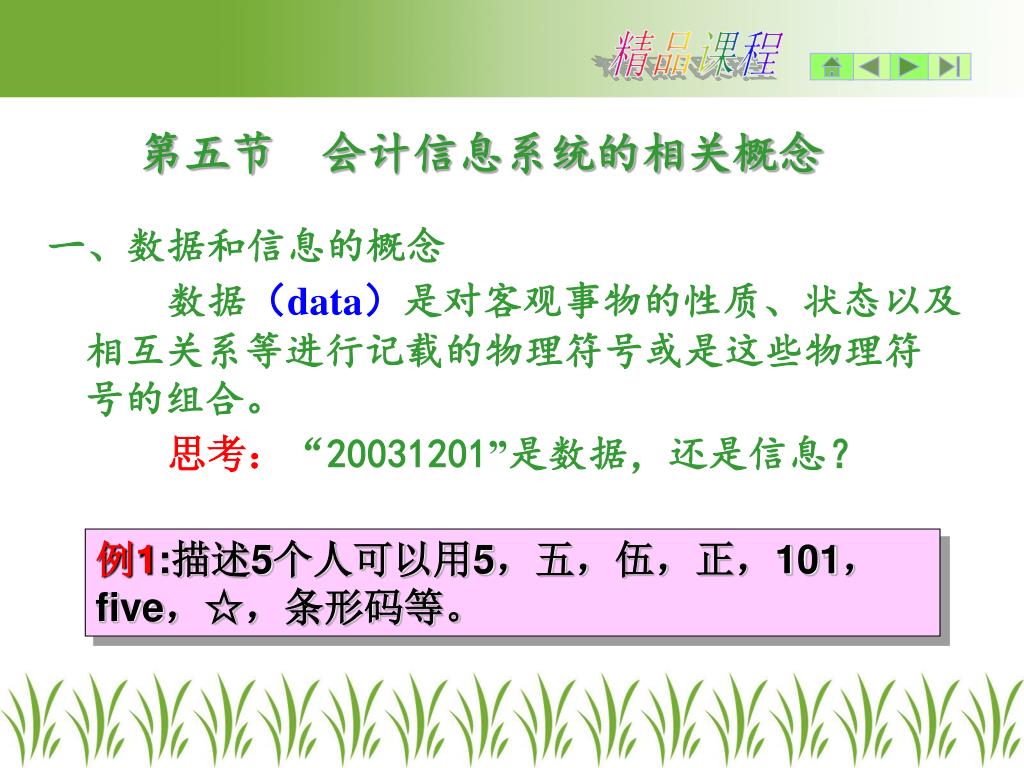 精品课程

第五节　会计信息系统的相关概念

一、数据和信息的概念

数据（data）是对客观事物的性质、状态以及相互关系等进行记载的物理符号或是这些物理符号的组合。

思考：“20031201”是数据，还是信息？

例1:描述5个人可以用5，五，伍，正，101，five，☆，条形码等。